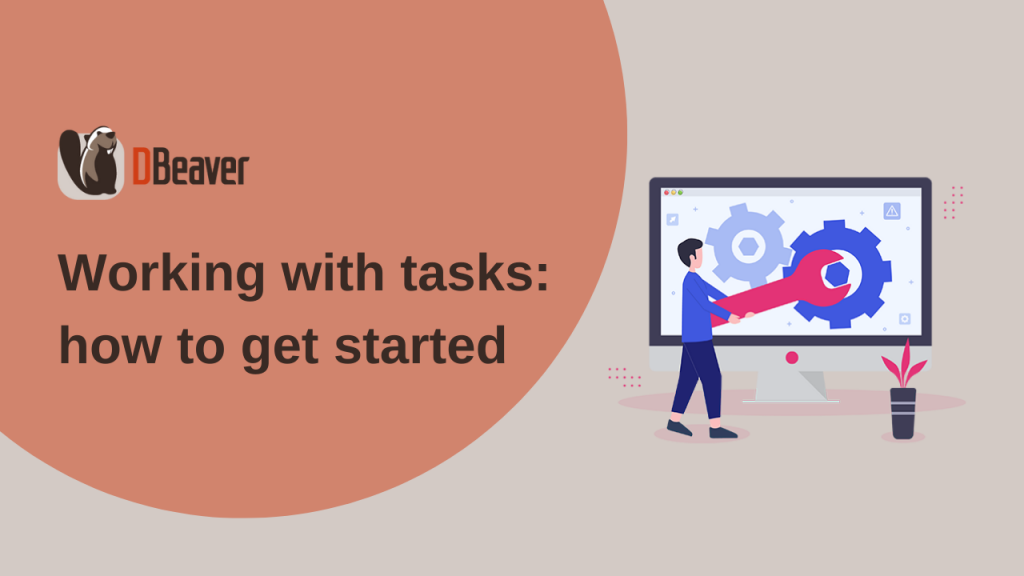 DBeaver

Working with tasks: how to get started